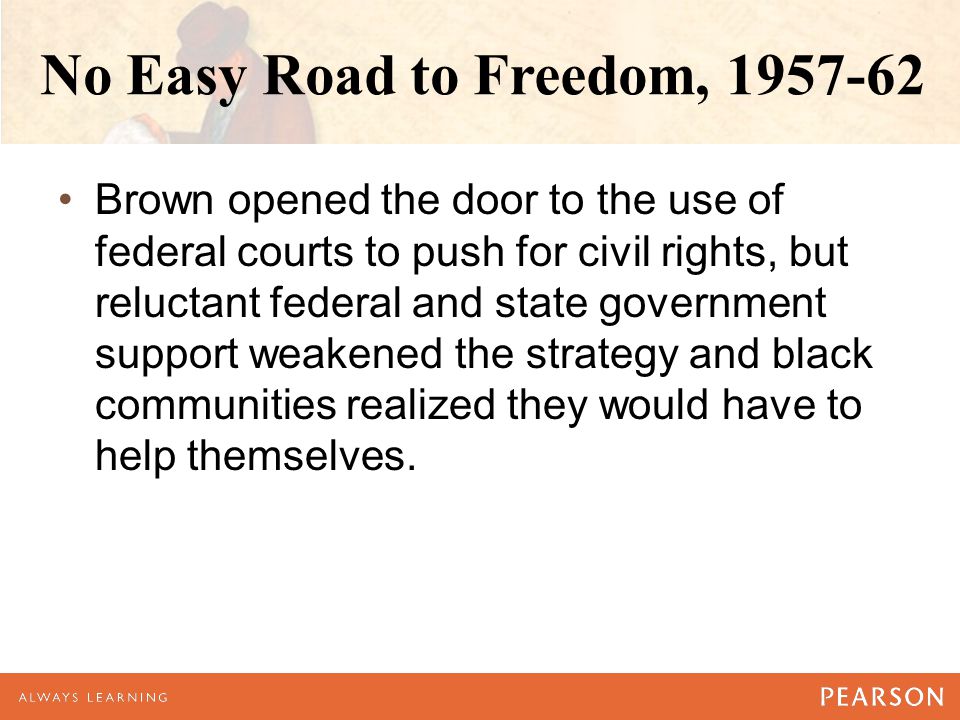 No Easy Road to Freedom, 1957-62

• Brown opened the door to the use of federal courts to push for civil rights, but reluctant federal and state government support weakened the strategy and black communities realized they would have to help themselves.

ALWAYS LEARNING

PEARSON